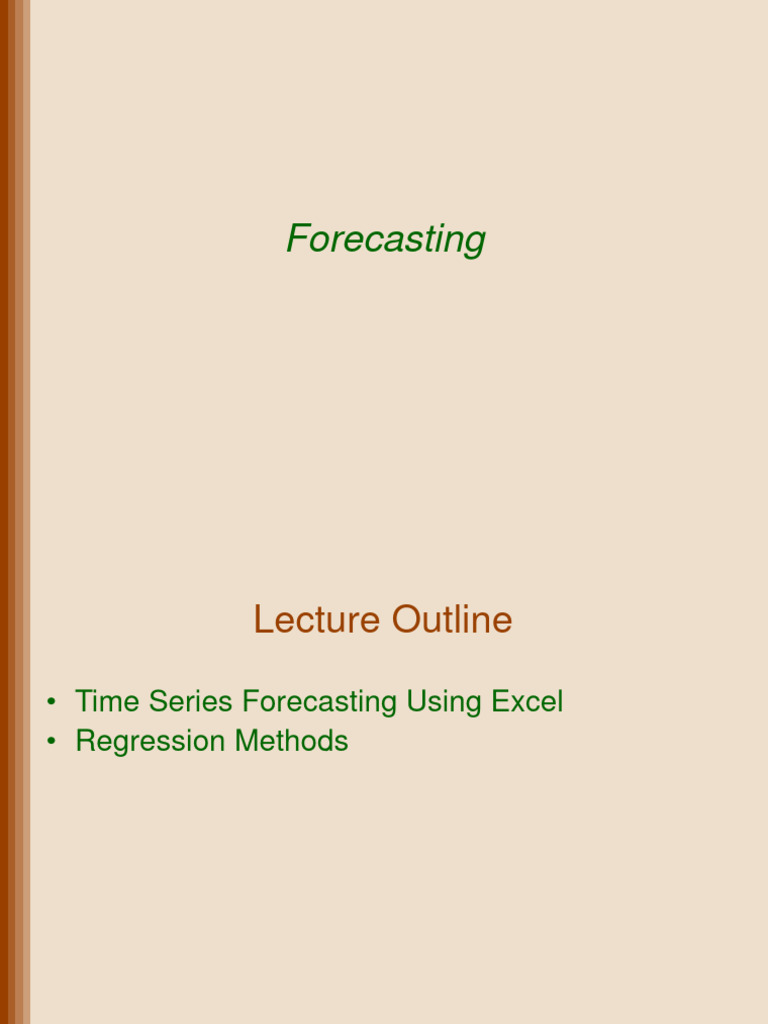 Forecasting

Lecture Outline

• Time Series Forecasting Using Excel
• Regression Methods